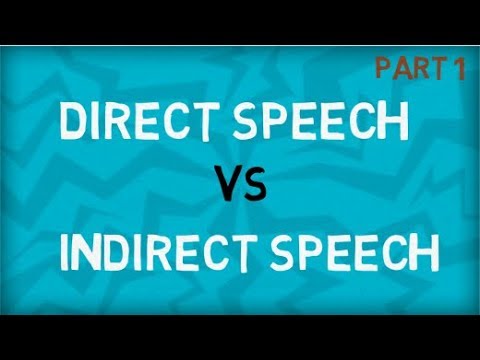 PART 1

DIRECT SPEECH

VS

INDIRECT SPEECH